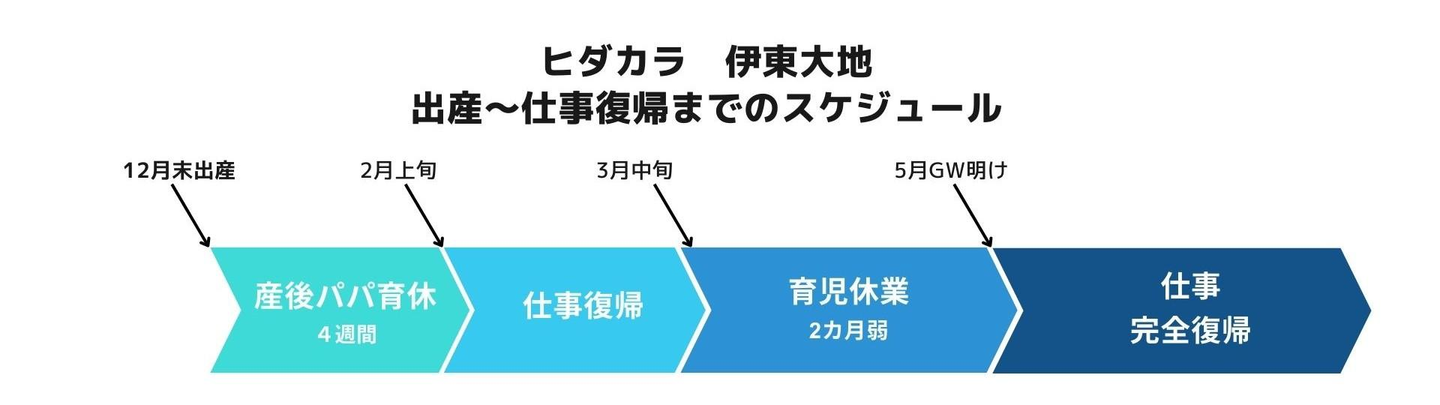 ヒダカラ　伊東大地
出産〜仕事復帰までのスケジュール

12月末出産

2月上旬

3月中旬

5月GW明け

産後パパ育休
4週間

仕事復帰

育児休業
2カ月弱

仕事
完全復帰